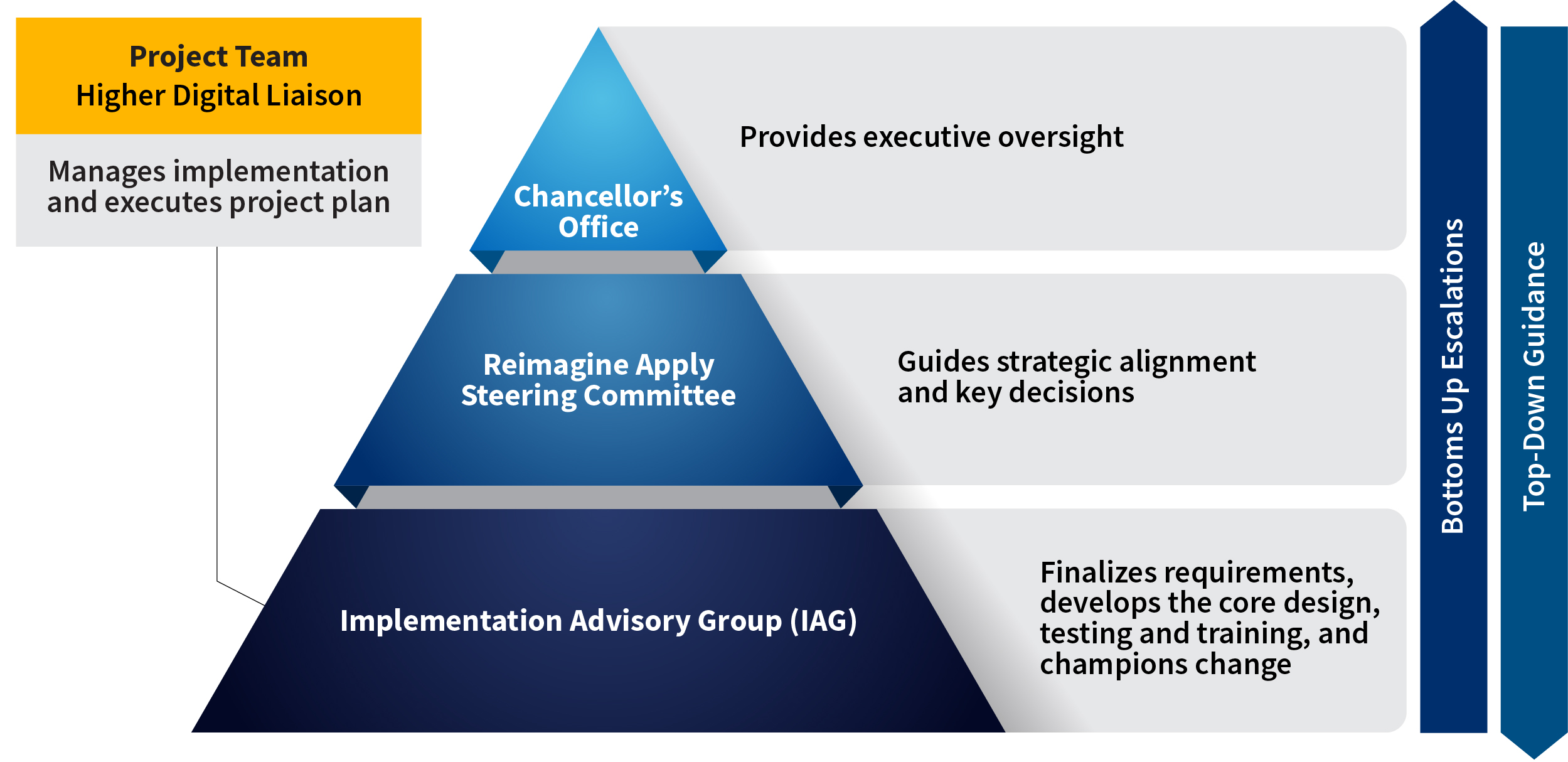 Project Team
Higher Digital Liaison

Manages implementation and executes project plan

Chancellor's Office

Provides executive oversight

Reimagine Apply Steering Committee

Guides strategic alignment and key decisions

Implementation Advisory Group (IAG)

Finalizes requirements, develops the core design, testing and training, and champions change

Bottoms Up Escalations

Top-Down Guidance